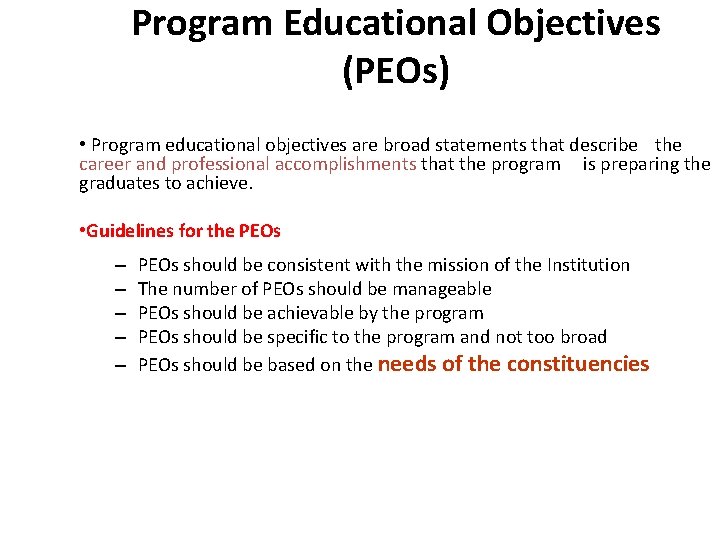 Program Educational Objectives (PEOs)

• Program educational objectives are broad statements that describe the career and professional accomplishments that the program is preparing the graduates to achieve.

•Guidelines for the PEOs

– PEOs should be consistent with the mission of the Institution
– The number of PEOs should be manageable
– PEOs should be achievable by the program
– PEOs should be specific to the program and not too broad
– PEOs should be based on the needs of the constituencies